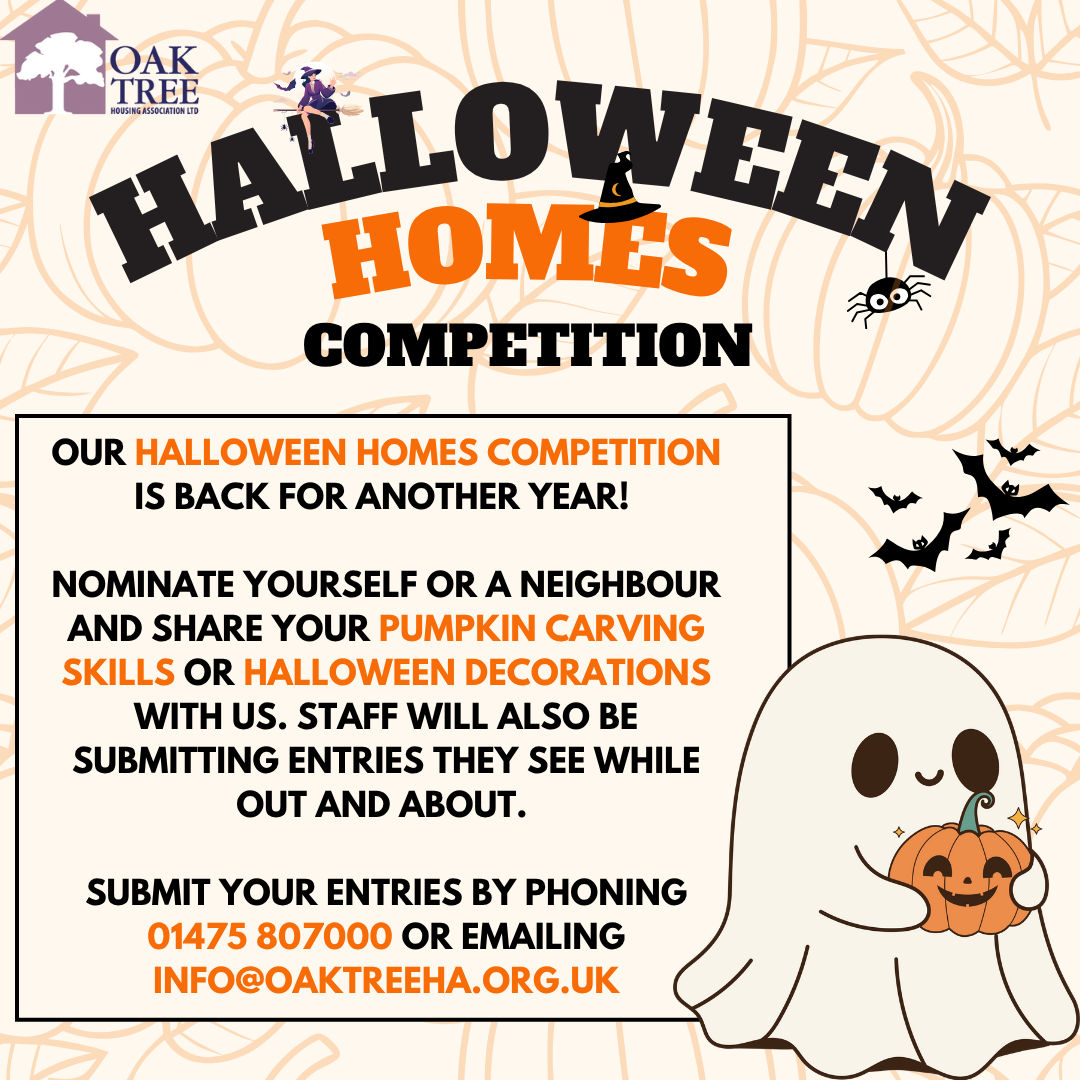 OAK TREE
HOUSING ASSOCIATION LTD

HALLOWEEN
HOMES
COMPETITION

OUR HALLOWEEN HOMES COMPETITION IS BACK FOR ANOTHER YEAR!

NOMINATE YOURSELF OR A NEIGHBOUR AND SHARE YOUR PUMPKIN CARVING SKILLS OR HALLOWEEN DECORATIONS WITH US. STAFF WILL ALSO BE SUBMITTING ENTRIES THEY SEE WHILE OUT AND ABOUT.

SUBMIT YOUR ENTRIES BY PHONING 01475 807000 OR EMAILING INFO@OAKTREEHA.ORG.UK